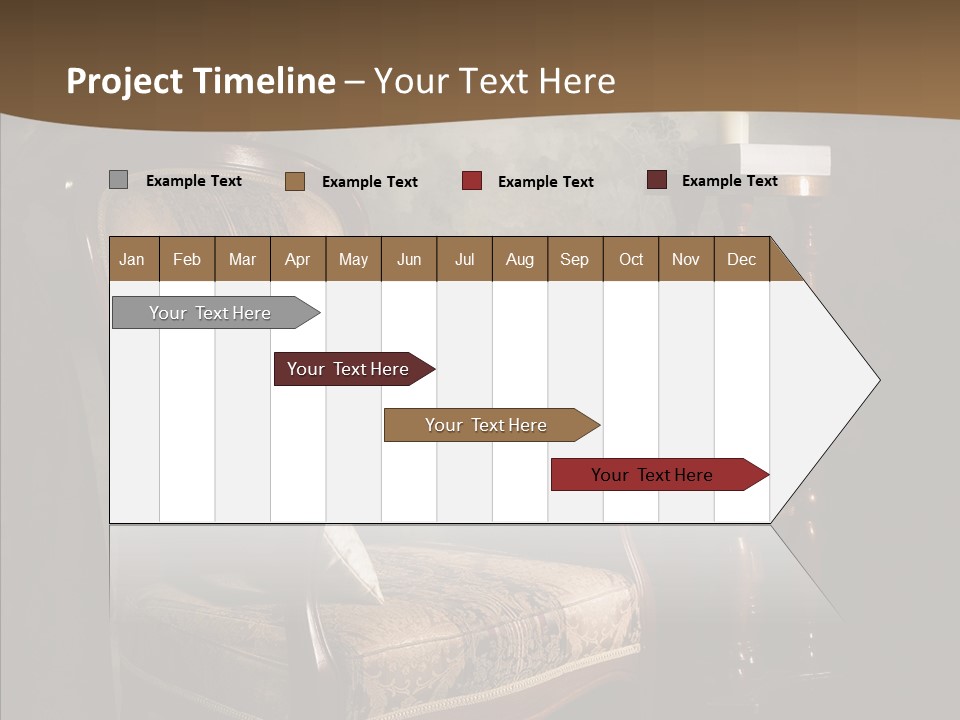 Project Timeline – Your Text Here

Example Text Example Text Example Text Example Text

| Jan | Feb | Mar | Apr | May | Jun | Jul | Aug | Sep | Oct | Nov | Dec |
|---|---|---|---|---|---|---|---|---|---|---|---|

Your Text Here

Your Text Here

Your Text Here

Your Text Here